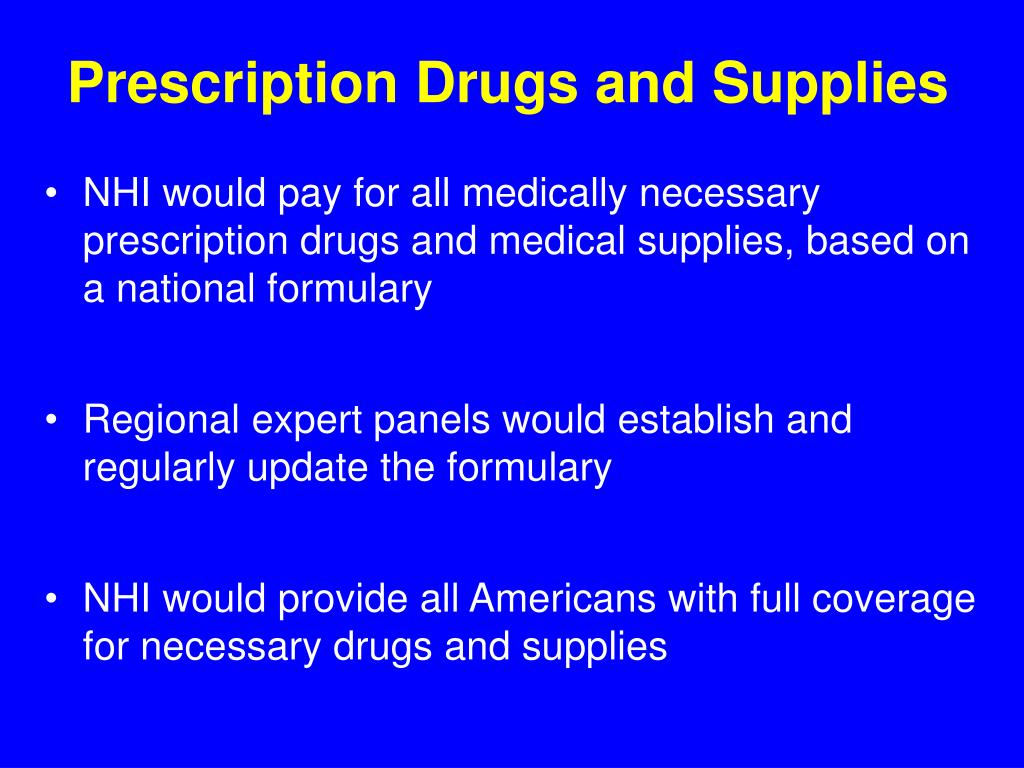 Prescription Drugs and Supplies

• NHI would pay for all medically necessary prescription drugs and medical supplies, based on a national formulary

• Regional expert panels would establish and regularly update the formulary

• NHI would provide all Americans with full coverage for necessary drugs and supplies